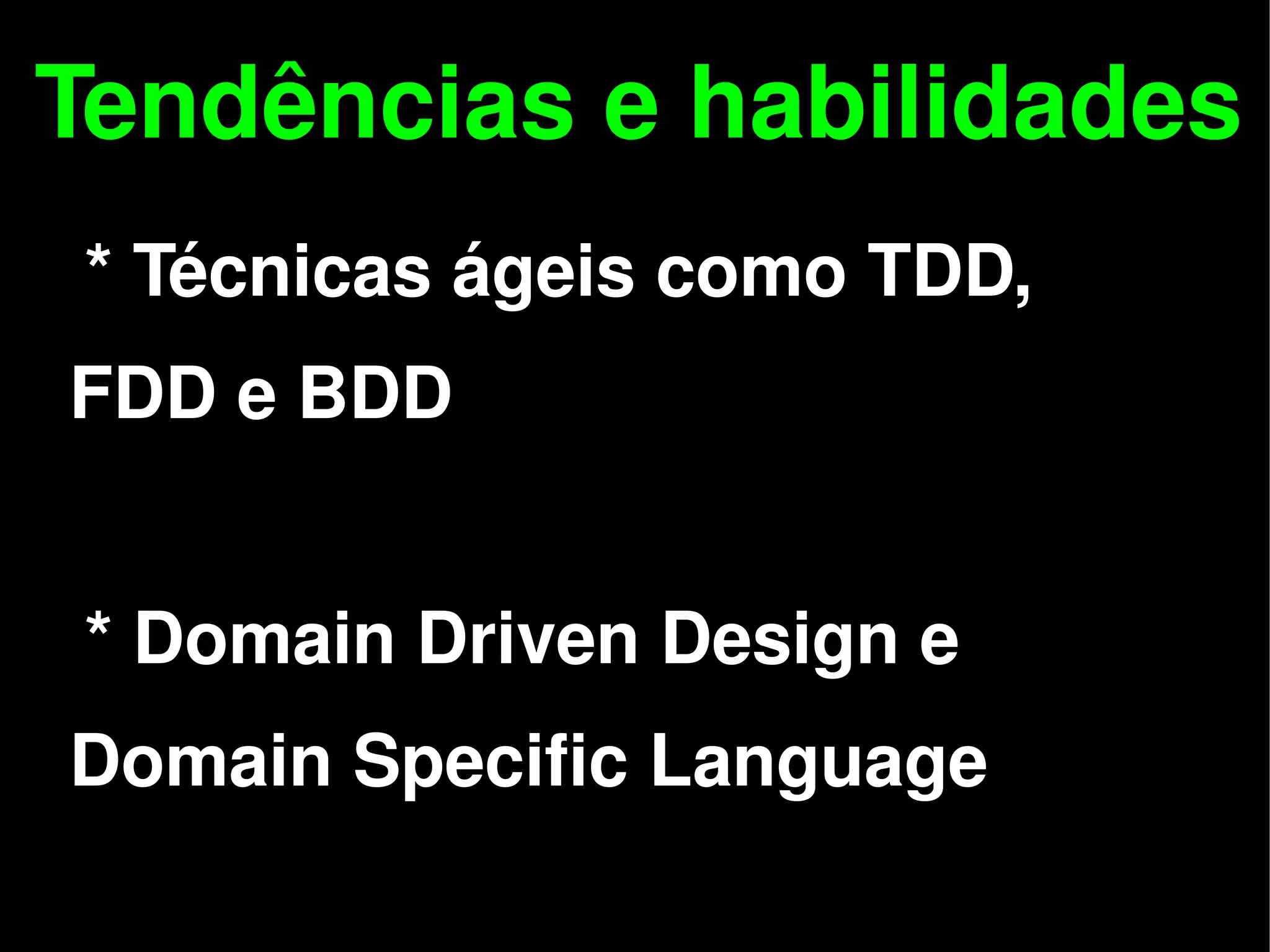 Tendências e habilidades

* Técnicas ágeis como TDD, FDD e BDD

* Domain Driven Design e Domain Specific Language